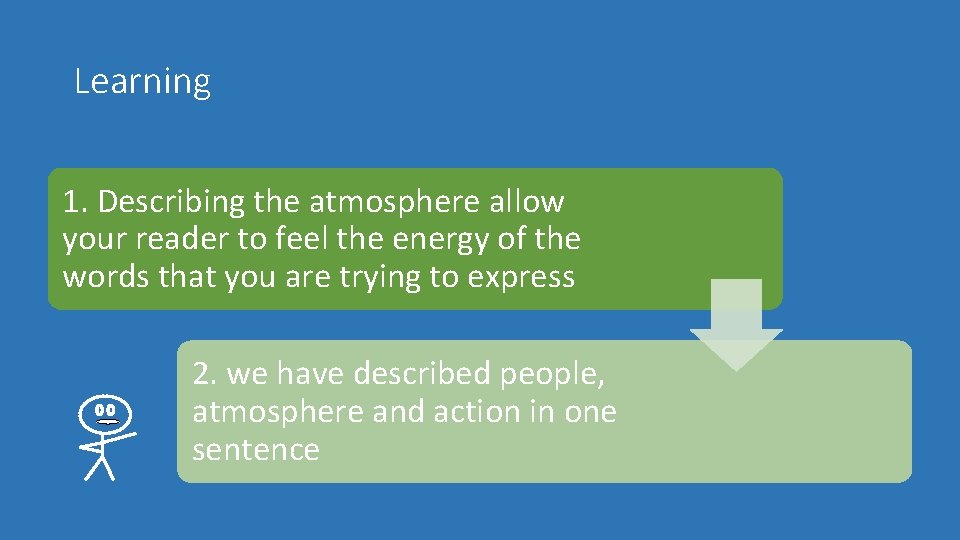 Learning

1. Describing the atmosphere allow your reader to feel the energy of the words that you are trying to express

2. we have described people, atmosphere and action in one sentence